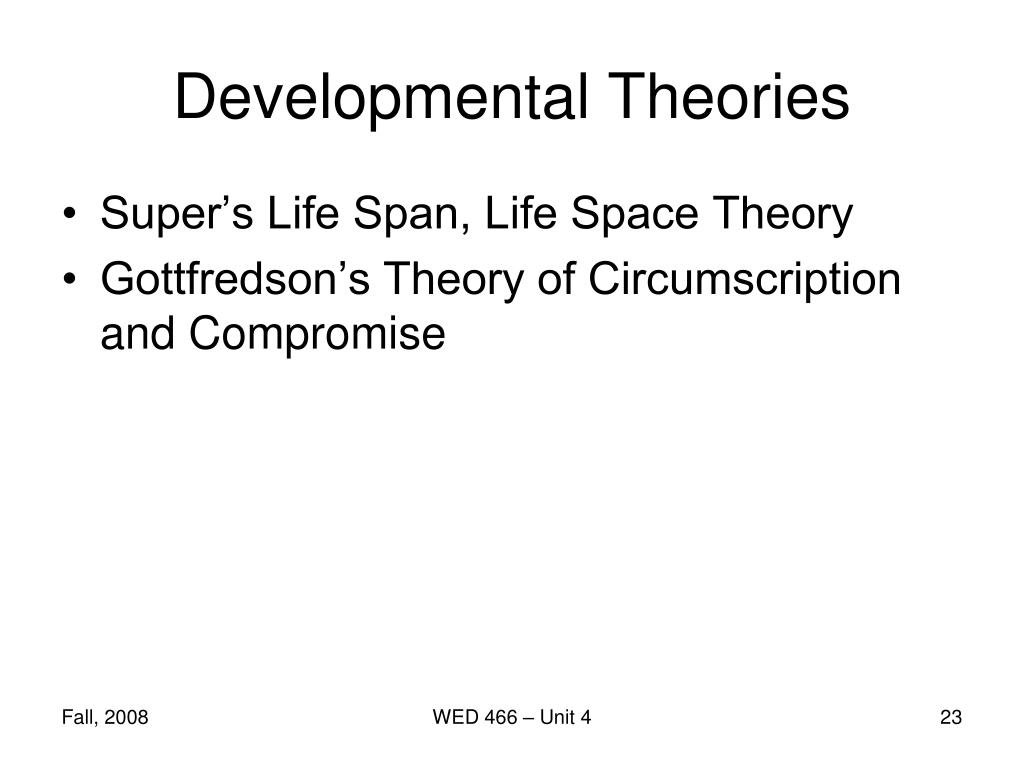 Developmental Theories

• Super’s Life Span, Life Space Theory
• Gottfredson’s Theory of Circumscription and Compromise

Fall, 2008

WED 466 – Unit 4

23